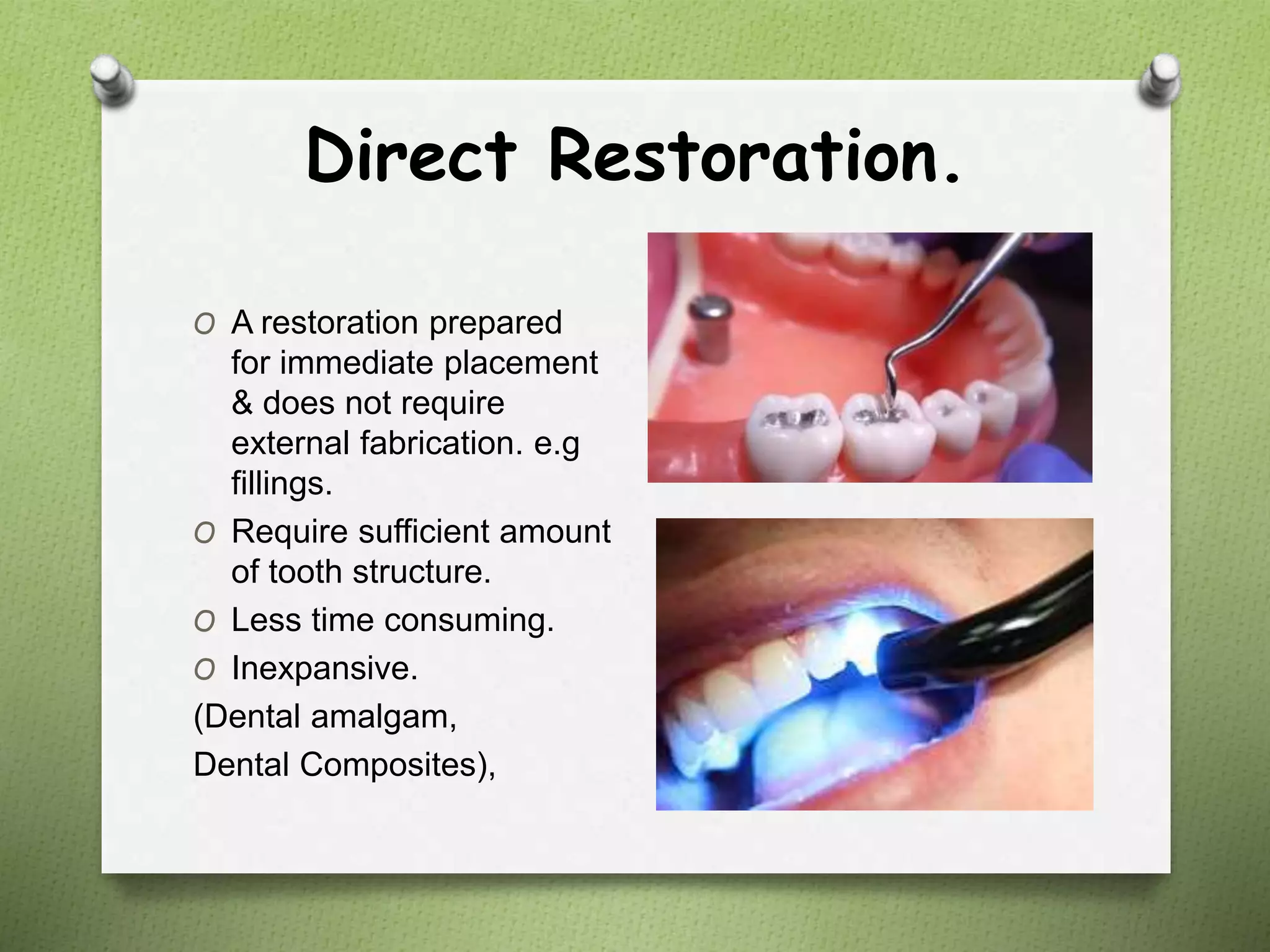 Direct Restoration.

O A restoration prepared for immediate placement & does not require external fabrication. e.g fillings.

O Require sufficient amount of tooth structure.

O Less time consuming.

O Inexpansive.

(Dental amalgam,

Dental Composites),